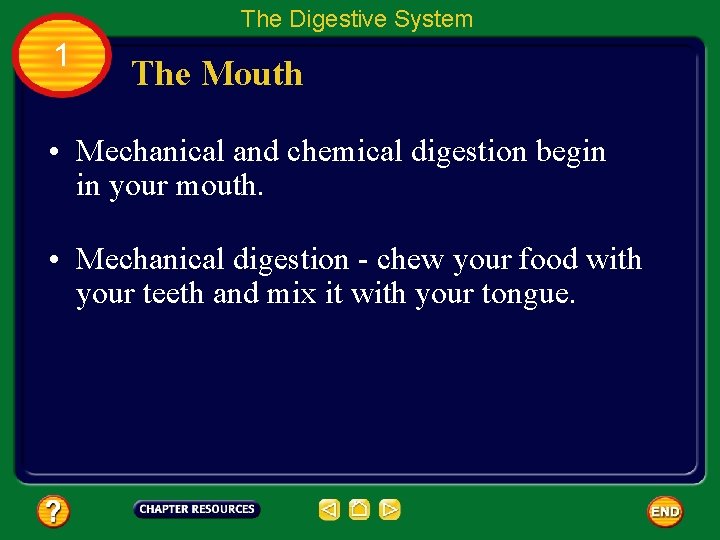 The Digestive System

1

The Mouth

• Mechanical and chemical digestion begin in your mouth.

• Mechanical digestion - chew your food with your teeth and mix it with your tongue.

?

CHAPTER RESOURCES

END